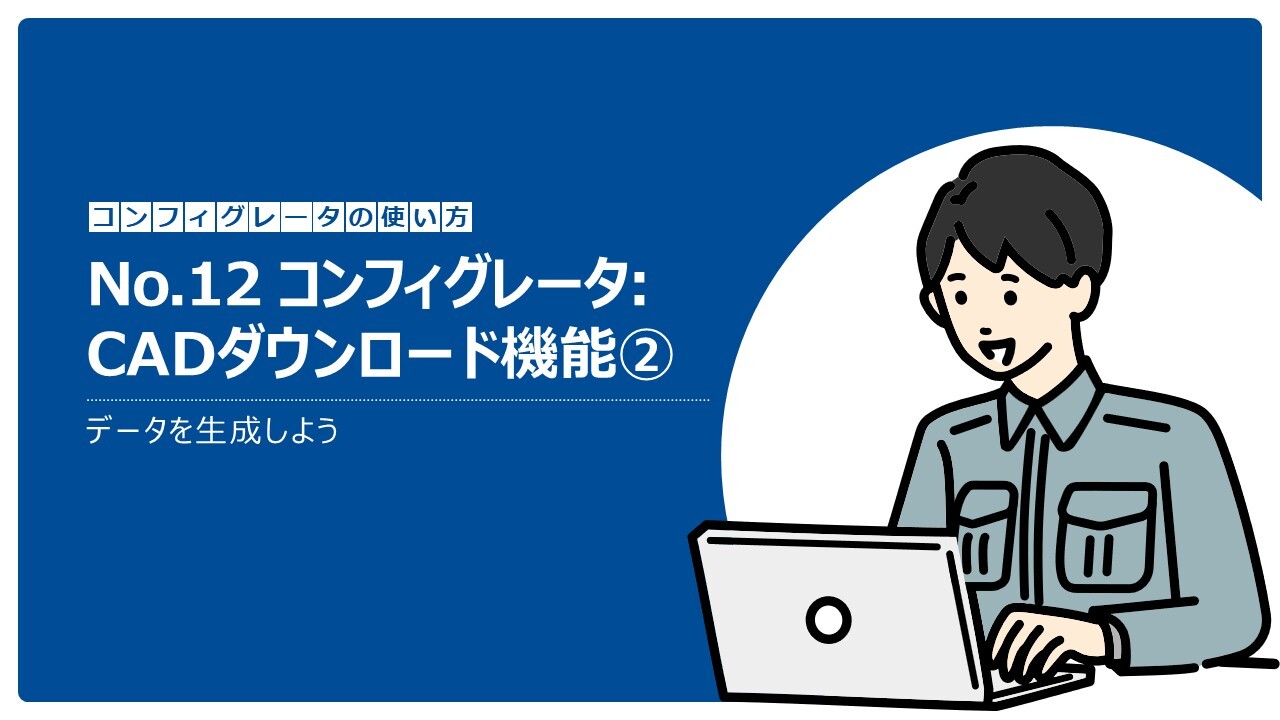 コンフィグレータの使い方

No.12 コンフィグレータ:
CADダウンロード機能②

データを生成しよう